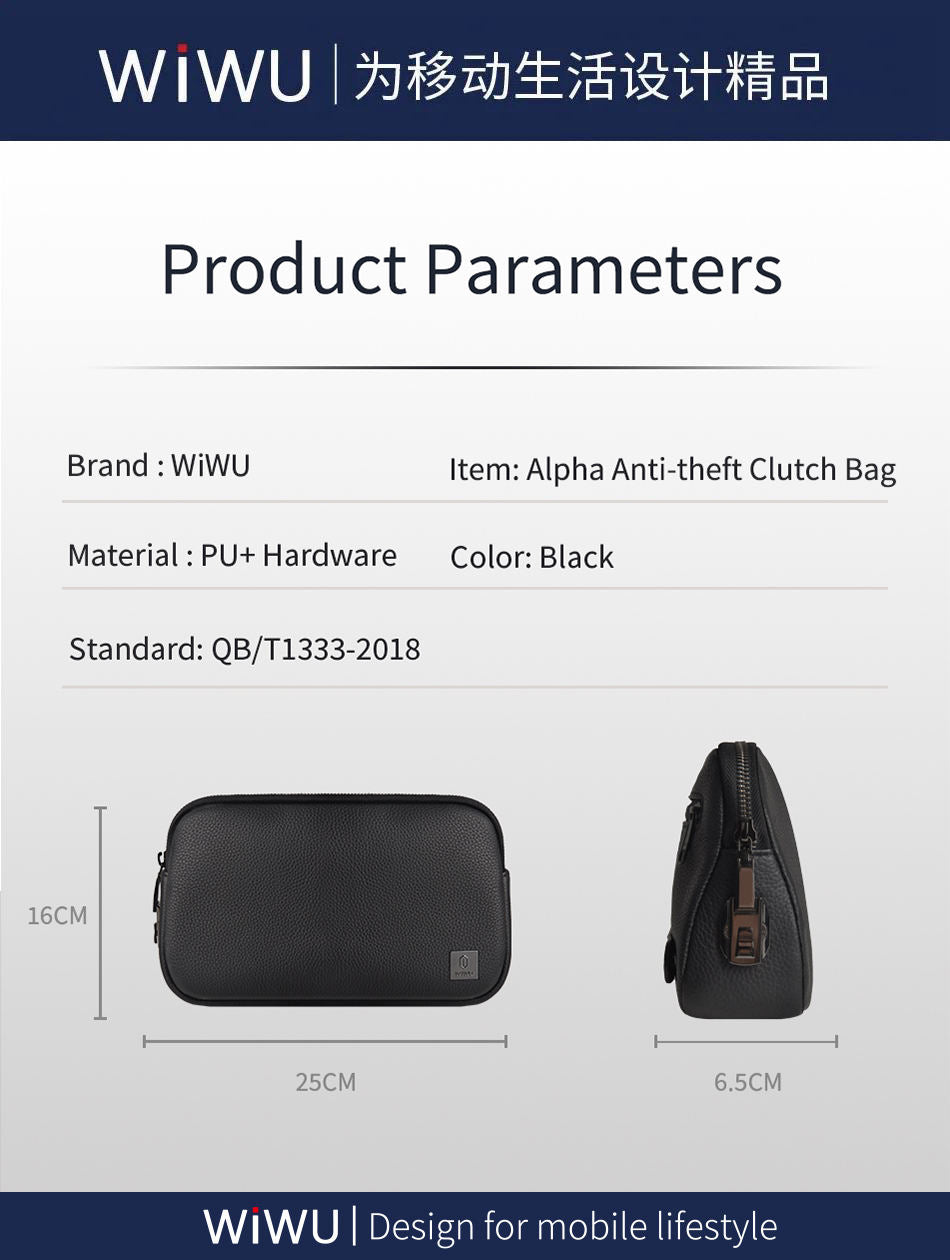 WiWU | 为移动生活设计精品

Product Parameters

Brand : WiWU

Item: Alpha Anti-theft Clutch Bag

Material : PU+ Hardware

Color: Black

Standard: QB/T1333-2018

16CM

25CM

6.5CM

WiWU | Design for mobile lifestyle